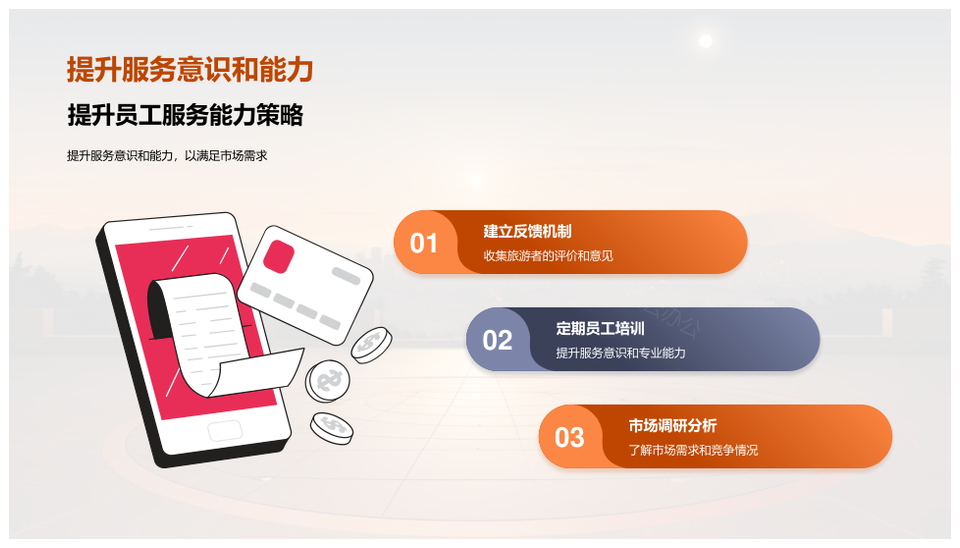 提升服务意识和能力

提升员工服务能力策略

提升服务意识和能力，以满足市场需求

01
建立反馈机制
收集旅游者的评价和意见

02
定期员工培训
提升服务意识和专业能力

03
市场调研分析
了解市场需求和竞争情况